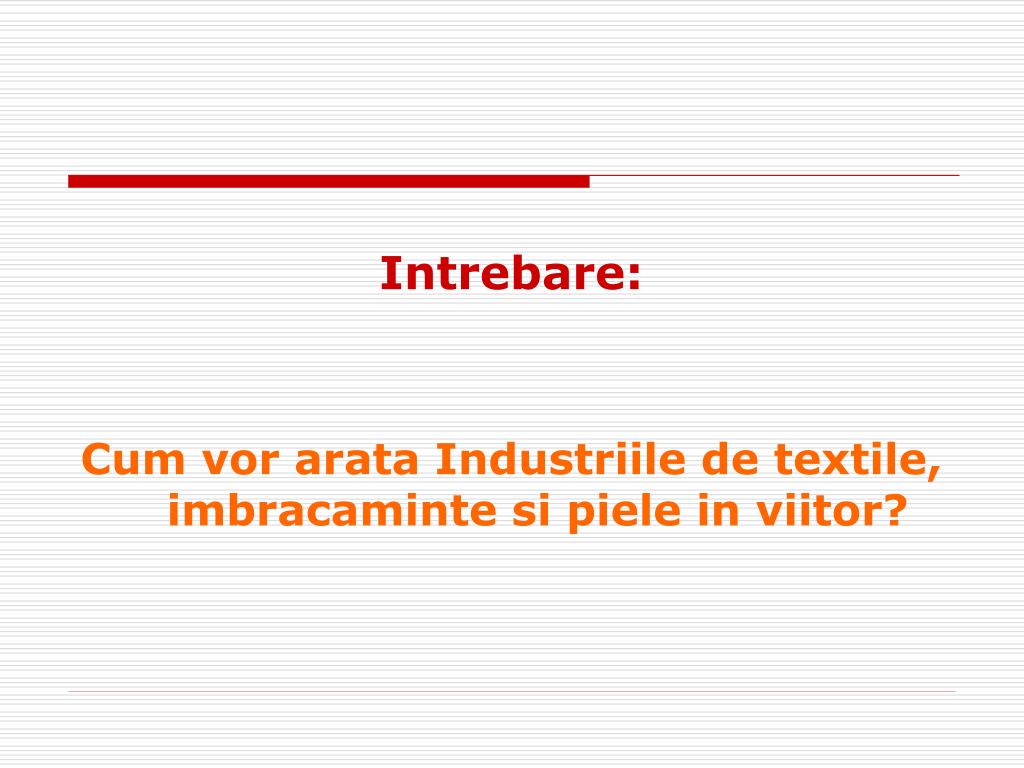 Intrebare:

Cum vor arata Industriile de textile, imbracaminte si piele in viitor?